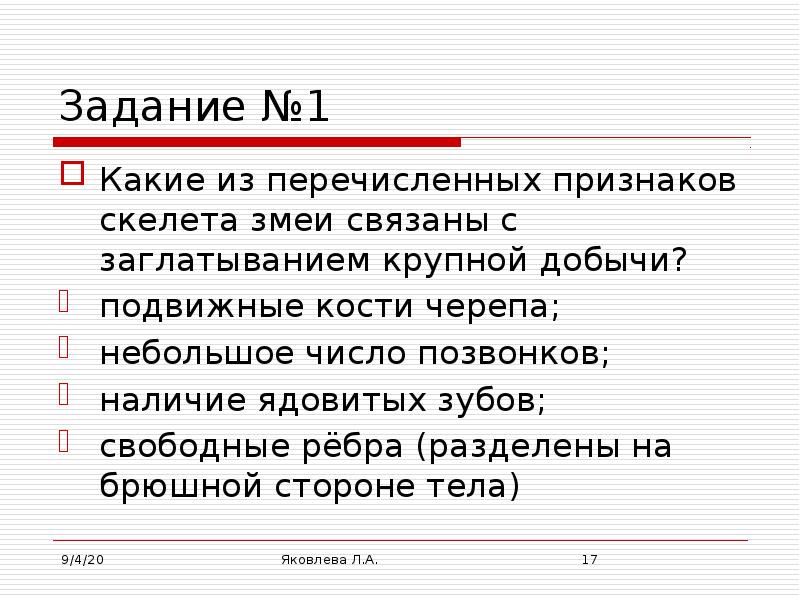 Задание №1

Какие из перечисленных признаков скелета змеи связаны с заглатыванием крупной добычи?

подвижные кости черепа;

небольшое число позвонков;

наличие ядовитых зубов;

свободные рёбра (разделены на брюшной стороне тела)

9/4/20

Яковлева Л.А.

17